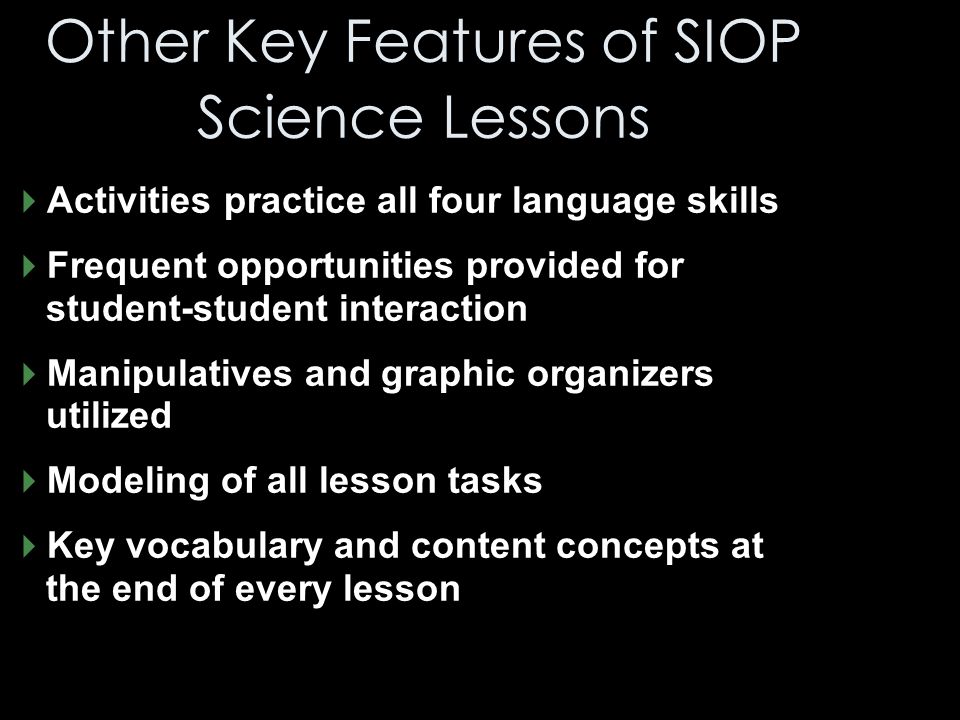 Other Key Features of SIOP Science Lessons

Activities practice all four language skills

Frequent opportunities provided for student-student interaction

Manipulatives and graphic organizers utilized

Modeling of all lesson tasks

Key vocabulary and content concepts at the end of every lesson